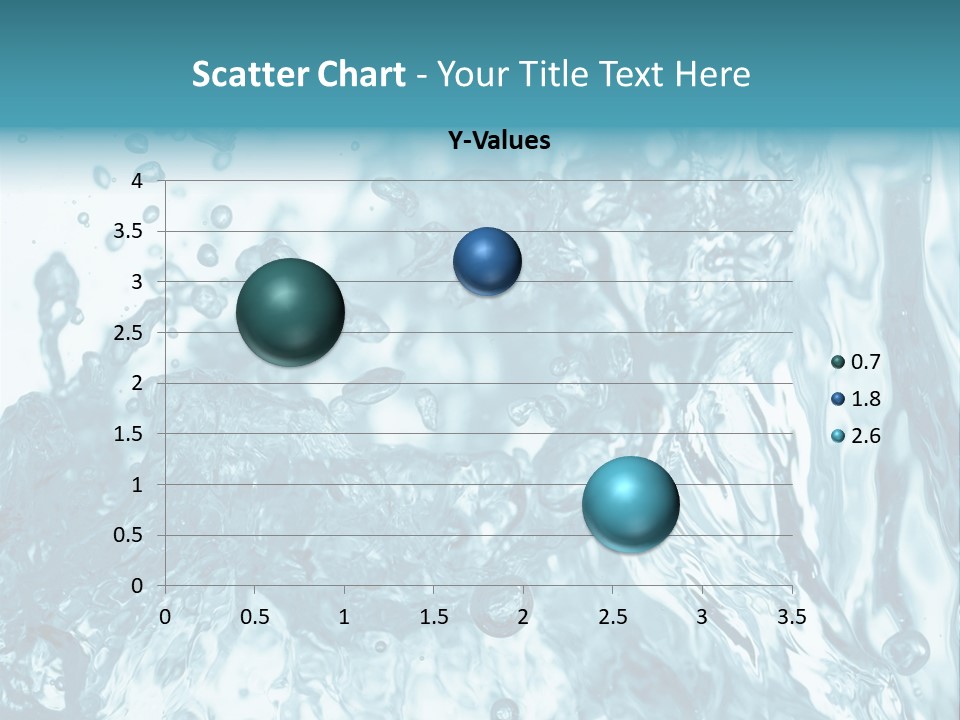 Scatter Chart - Your Title Text Here

Y-Values

4
3.5
3
2.5
2
1.5
1
0.5
0

0 0.5 1 1.5 2 2.5 3 3.5

0.7
1.8
2.6